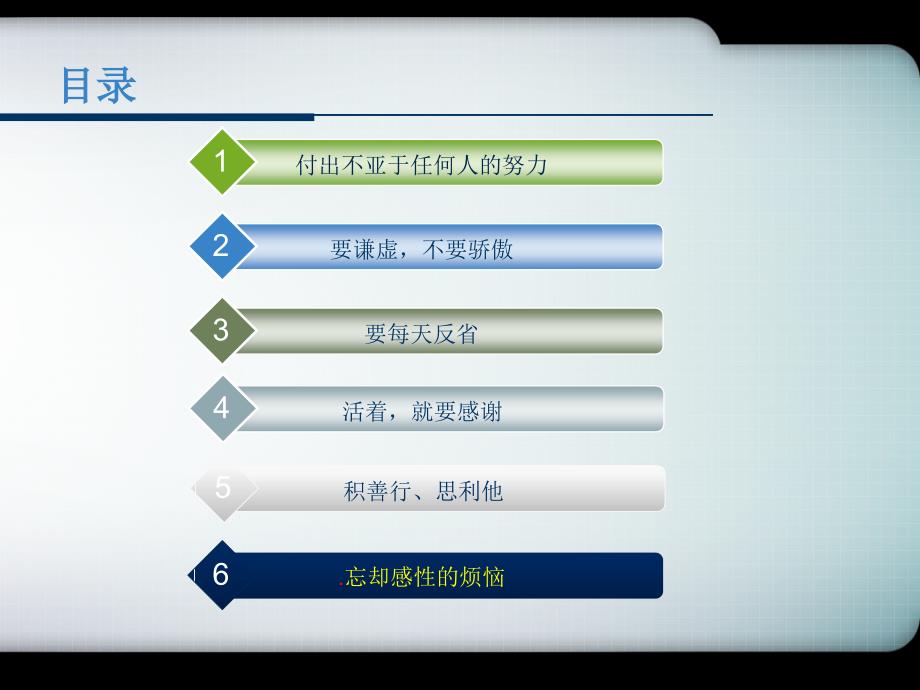 目录

1 付出不亚于任何人的努力

2 要谦虚，不要骄傲

3 要每天反省

4 活着，就要感谢

5 积善行、思利他

6 .忘却感性的烦恼